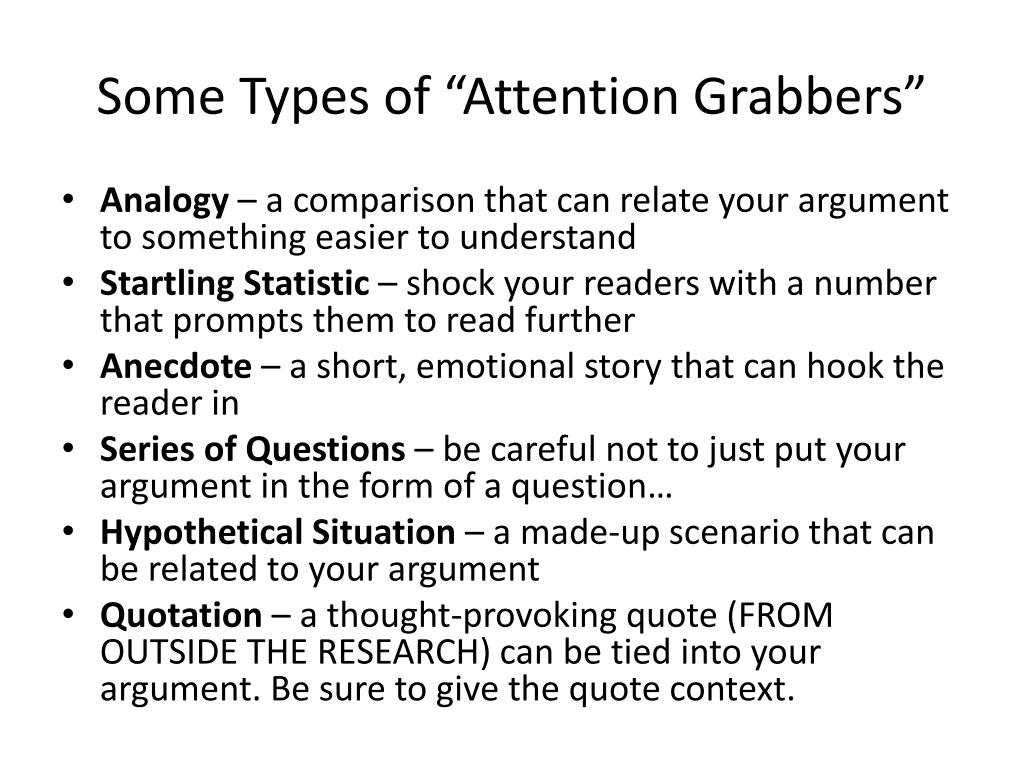 Some Types of “Attention Grabbers”

• Analogy – a comparison that can relate your argument to something easier to understand
• Startling Statistic – shock your readers with a number that prompts them to read further
• Anecdote – a short, emotional story that can hook the reader in
• Series of Questions – be careful not to just put your argument in the form of a question…
• Hypothetical Situation – a made-up scenario that can be related to your argument
• Quotation – a thought-provoking quote (FROM OUTSIDE THE RESEARCH) can be tied into your argument. Be sure to give the quote context.